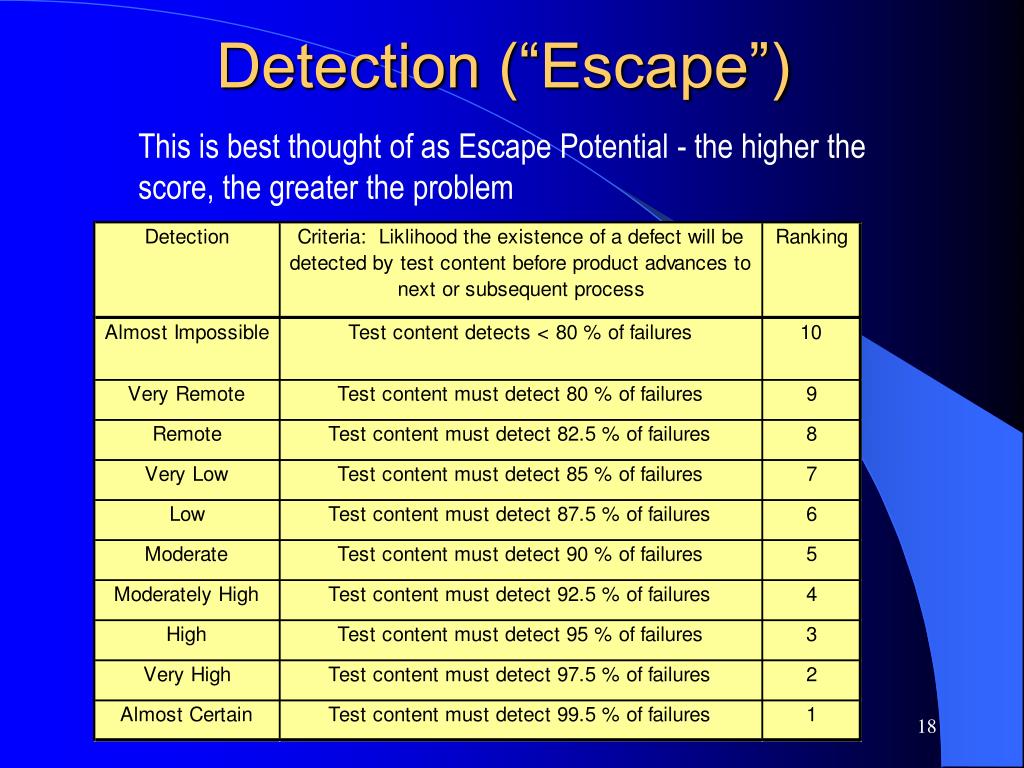 Detection (“Escape”)

This is best thought of as Escape Potential - the higher the score, the greater the problem

| Detection | Criteria: Liklihood the existence of a defect will be detected by test content before product advances to next or subsequent process | Ranking |
|---|---|---|
| Almost Impossible | Test content detects < 80 % of failures | 10 |
| Very Remote | Test content must detect 80 % of failures | 9 |
| Remote | Test content must detect 82.5 % of failures | 8 |
| Very Low | Test content must detect 85 % of failures | 7 |
| Low | Test content must detect 87.5 % of failures | 6 |
| Moderate | Test content must detect 90 % of failures | 5 |
| Moderately High | Test content must detect 92.5 % of failures | 4 |
| High | Test content must detect 95 % of failures | 3 |
| Very High | Test content must detect 97.5 % of failures | 2 |
| Almost Certain | Test content must detect 99.5 % of failures | 1 |

18